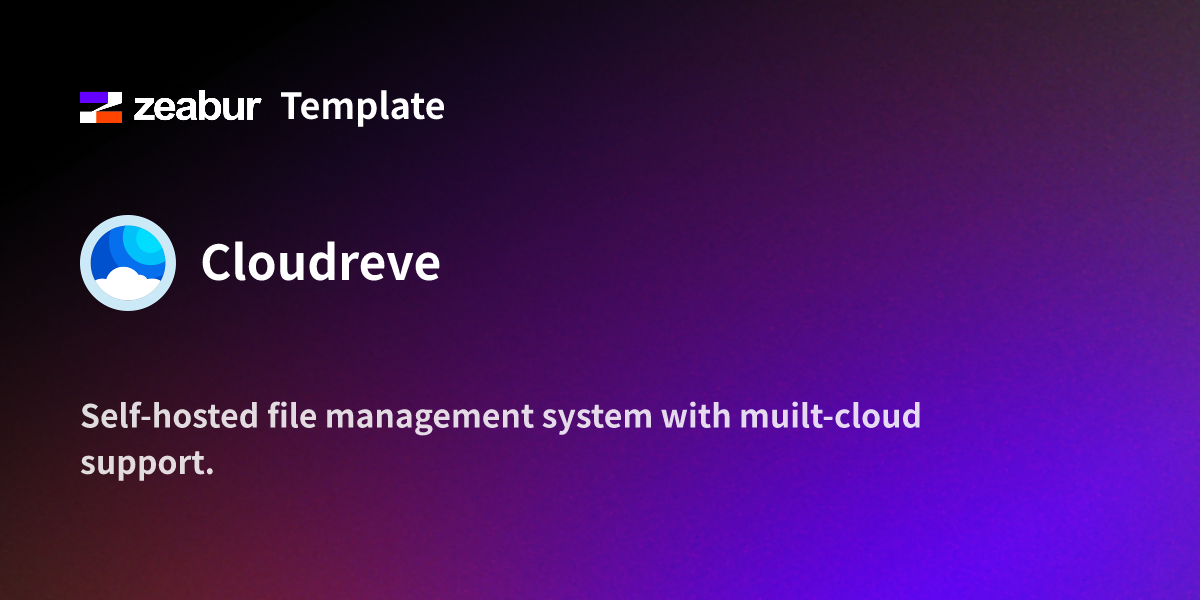 zeabur Template

Cloudreve

Self-hosted file management system with muilt-cloud support.